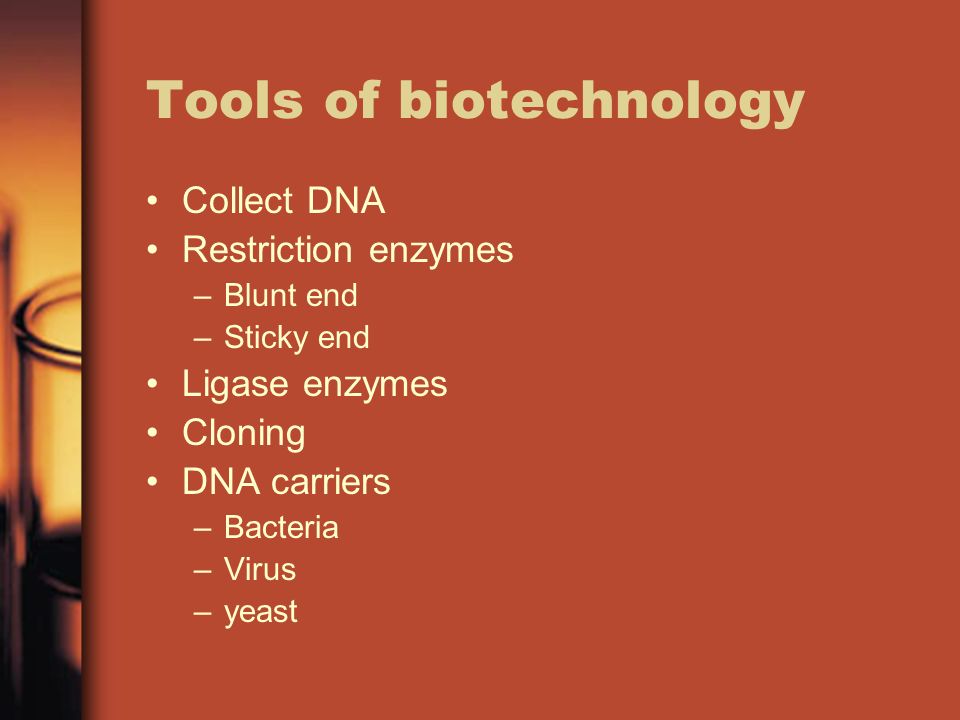 Tools of biotechnology

• Collect DNA
• Restriction enzymes
  – Blunt end
  – Sticky end
• Ligase enzymes
• Cloning
• DNA carriers
  – Bacteria
  – Virus
  – yeast